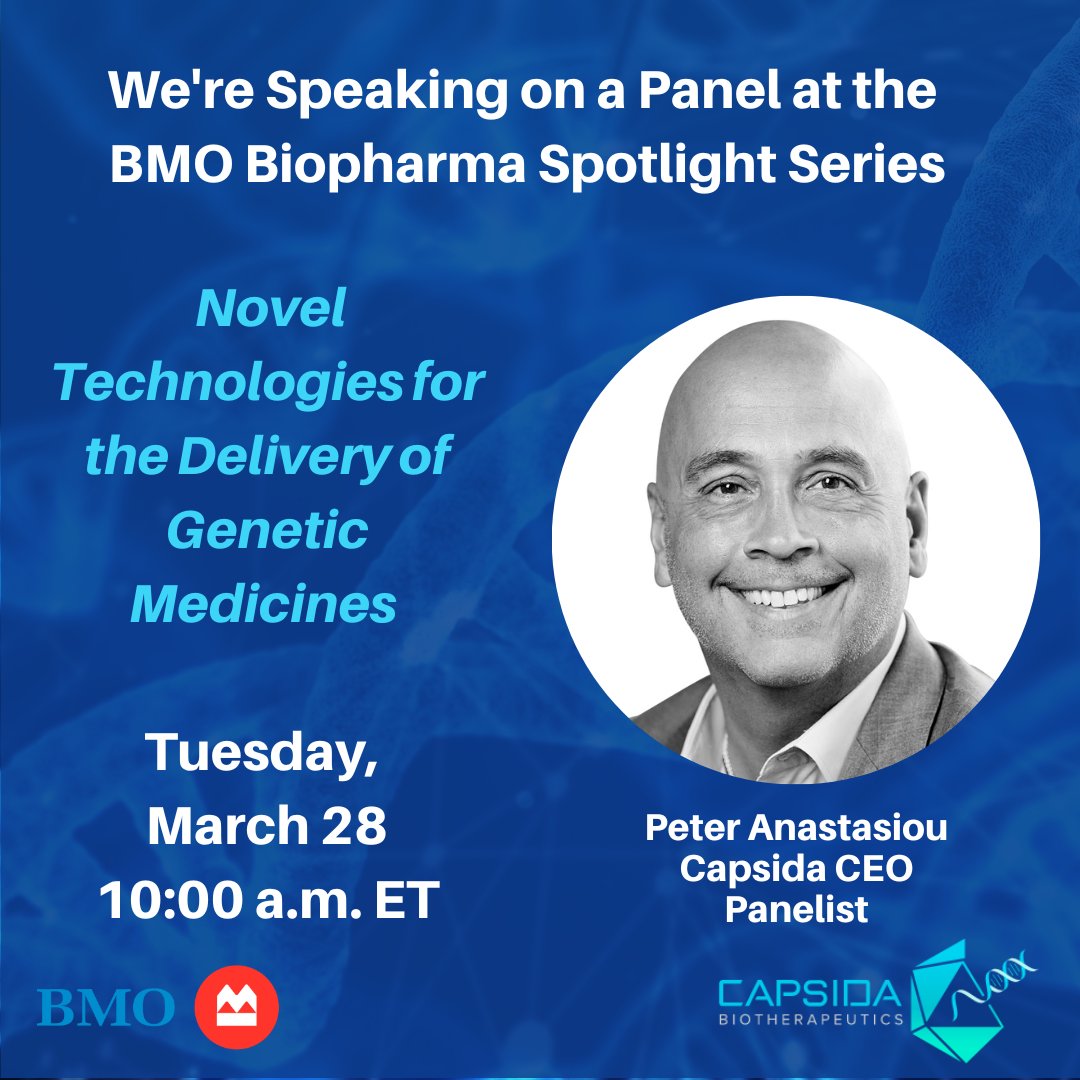 We're Speaking on a Panel at the BMO Biopharma Spotlight Series

Novel Technologies for the Delivery of Genetic Medicines

Tuesday, March 28 10:00 a.m. ET

Peter Anastasiou
Capsida CEO
Panelist

BMO

CAPSIDA
BIOTHERAPEUTICS